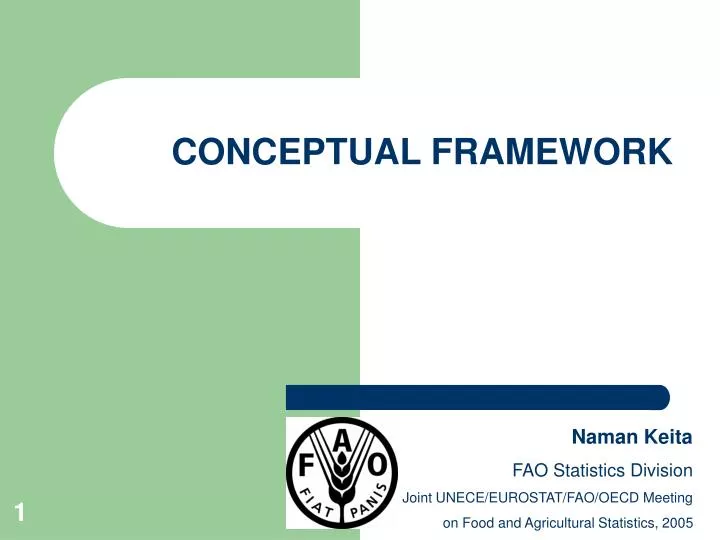 CONCEPTUAL FRAMEWORK

F A O
FIAT PANIS

Naman Keita

FAO Statistics Division

Joint UNECE/EUROSTAT/FAO/OECD Meeting on Food and Agricultural Statistics, 2005

1